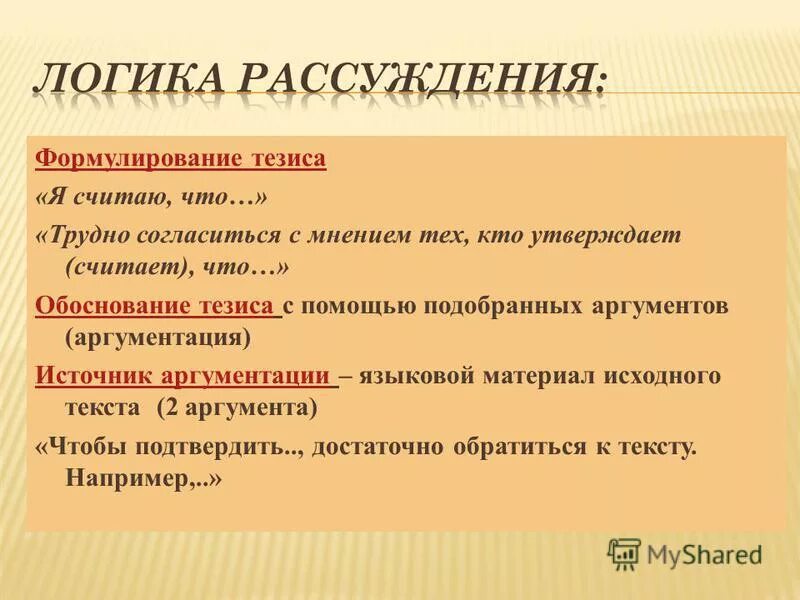 ЛОГИКА РАССУЖДЕНИЯ:

Формулирование тезиса

«Я считаю, что…»

«Трудно согласиться с мнением тех, кто утверждает (считает), что…»

Обоснование тезиса с помощью подобранных аргументов (аргументация)

Источник аргументации – языковой материал исходного текста (2 аргумента)

«Чтобы подтвердить.., достаточно обратиться к тексту. Например,..»

MyShared